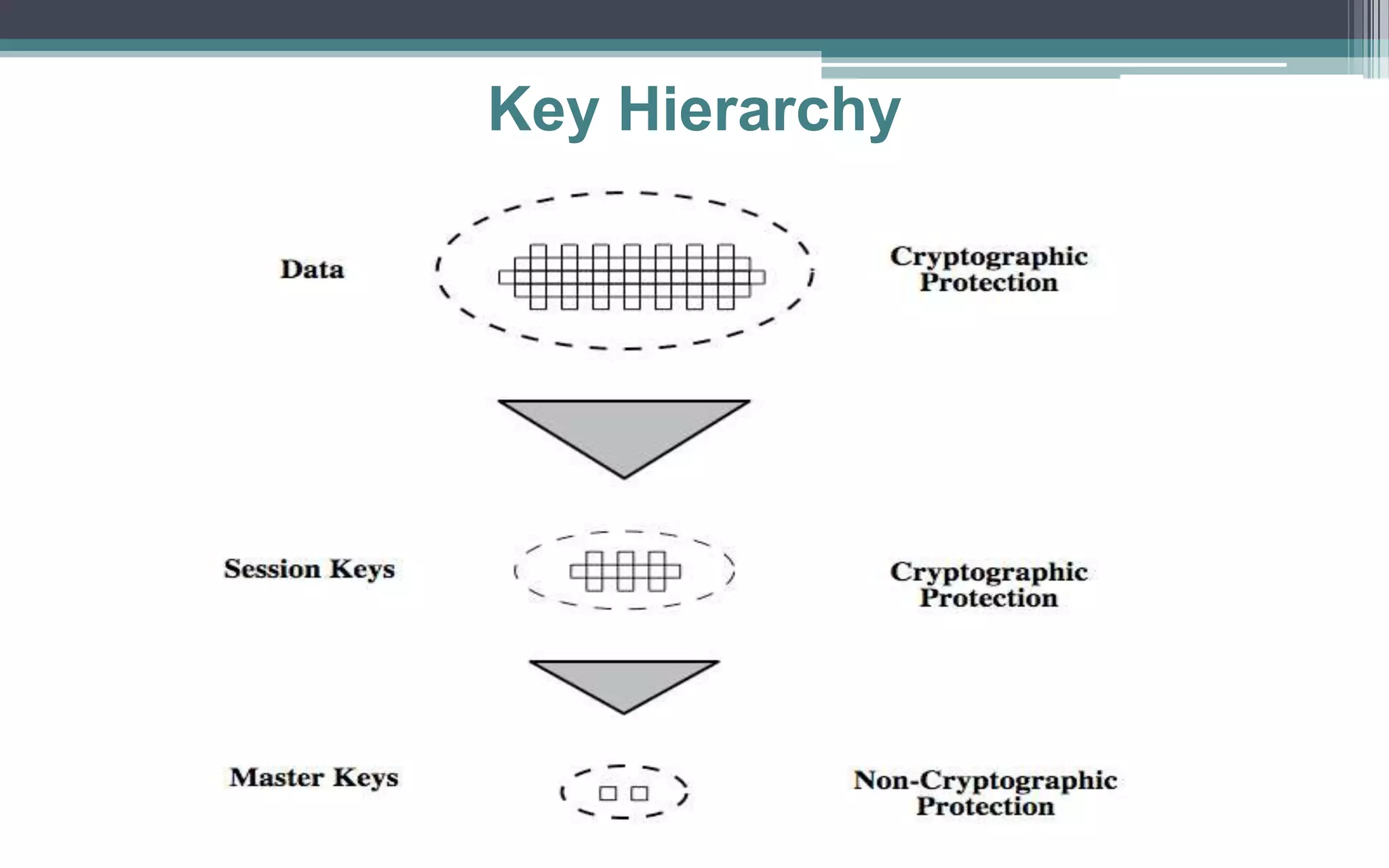 Key Hierarchy

Data

Cryptographic Protection

Session Keys

Cryptographic Protection

Master Keys

Non-Cryptographic Protection